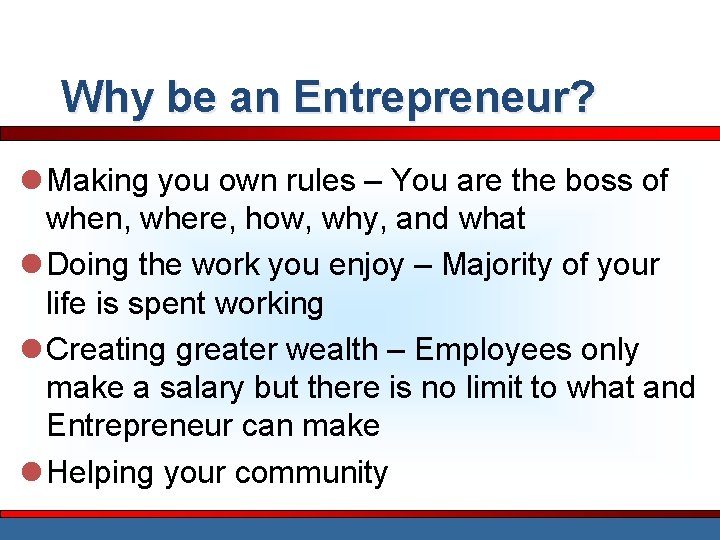 Why be an Entrepreneur?

- Making you own rules – You are the boss of when, where, how, why, and what
- Doing the work you enjoy – Majority of your life is spent working
- Creating greater wealth – Employees only make a salary but there is no limit to what and Entrepreneur can make
- Helping your community